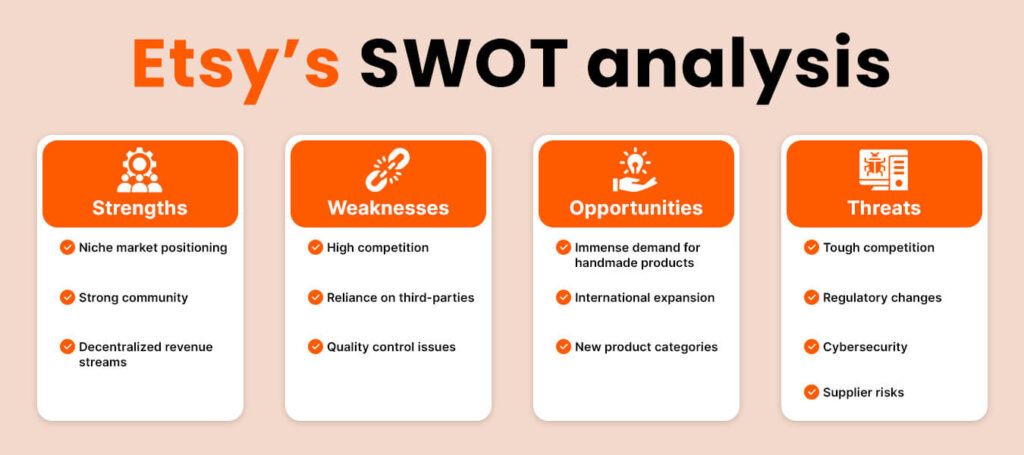 Etsy's SWOT analysis

Strengths

Niche market positioning

Strong community

Decentralized revenue streams

Weaknesses

High competition

Reliance on third-parties

Quality control issues

Opportunities

Immense demand for handmade products

International expansion

New product categories

Threats

Tough competition

Regulatory changes

Cybersecurity

Supplier risks